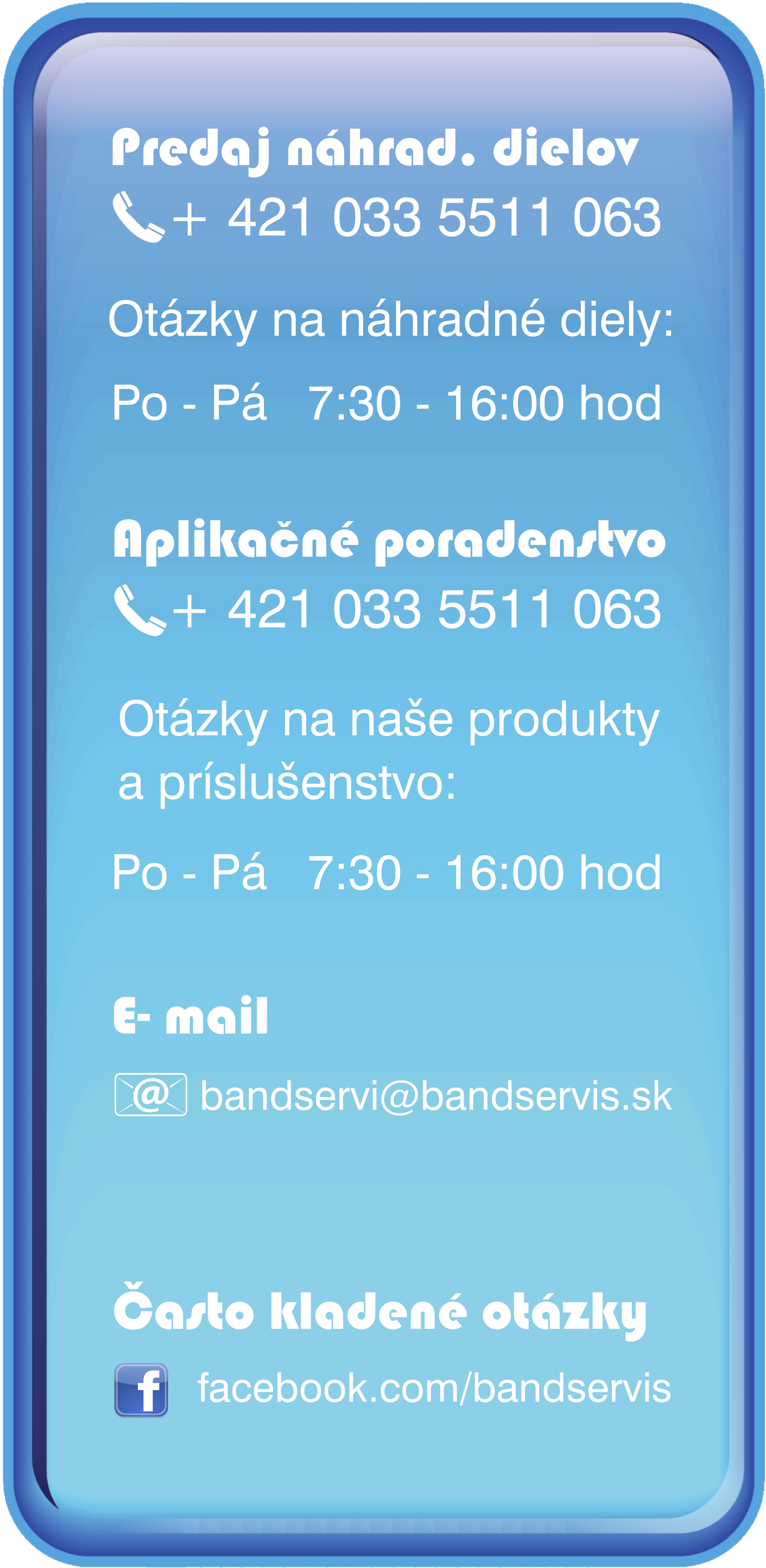 Predaj náhrad. dielov

+ 421 033 5511 063

Otázky na náhradné diely:

Po - Pá 7:30 - 16:00 hod

Aplikačné poradenstvo

+ 421 033 5511 063

Otázky na naše produkty a príslušenstvo:

Po - Pá 7:30 - 16:00 hod

E- mail

@ bandservi@bandservis.sk

Často kladené otázky

f facebook.com/bandservis